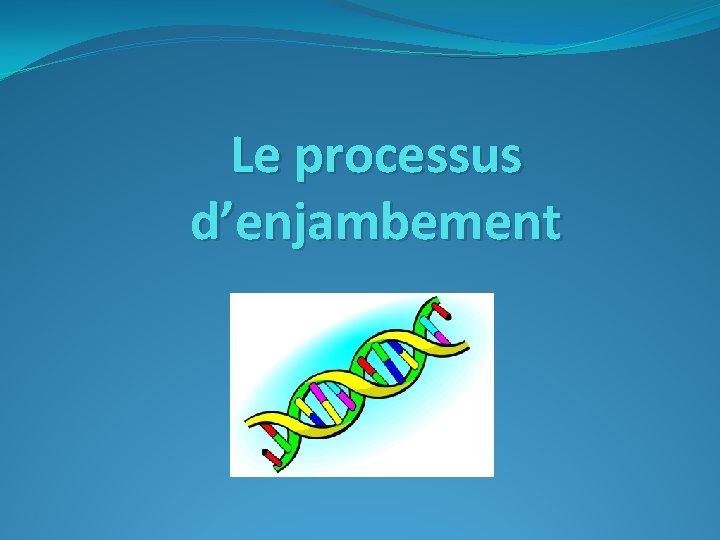 Le processus d’enjambement